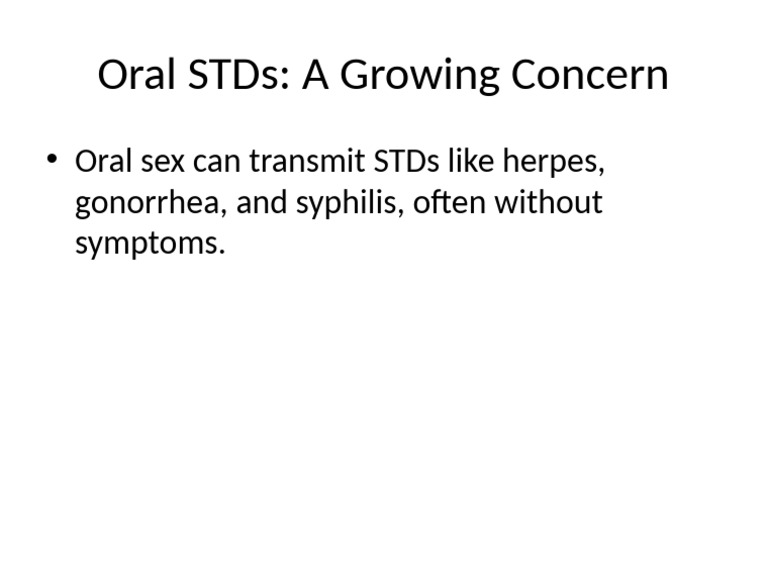 Oral STDs: A Growing Concern

• Oral sex can transmit STDs like herpes, gonorrhea, and syphilis, often without symptoms.